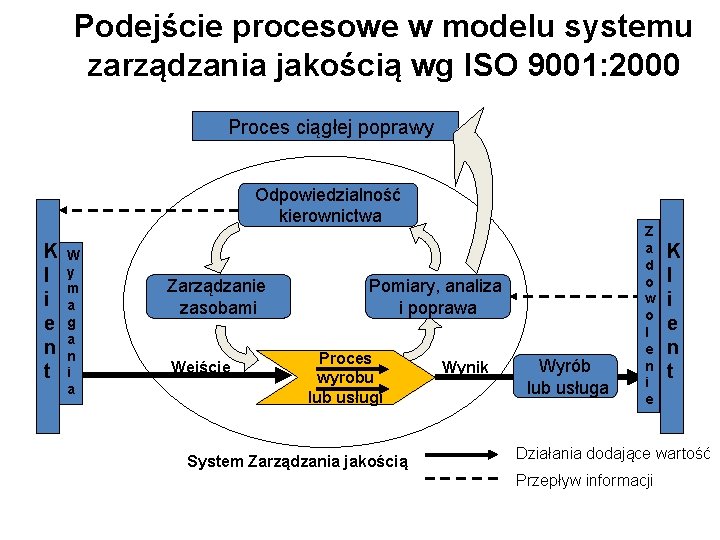 Podejście procesowe w modelu systemu zarządzania jakością wg ISO 9001:2000

Proces ciągłej poprawy

Odpowiedzialność kierownictwa

Klient

Wymagania

Zarządzanie zasobami

Pomiary, analiza i poprawa

Zadowolenie

Klient

Wejście

Proces wyrobu lub usługi

Wynik

Wyrób lub usługa

System Zarządzania jakością

Działania dodające wartość

Przepływ informacji